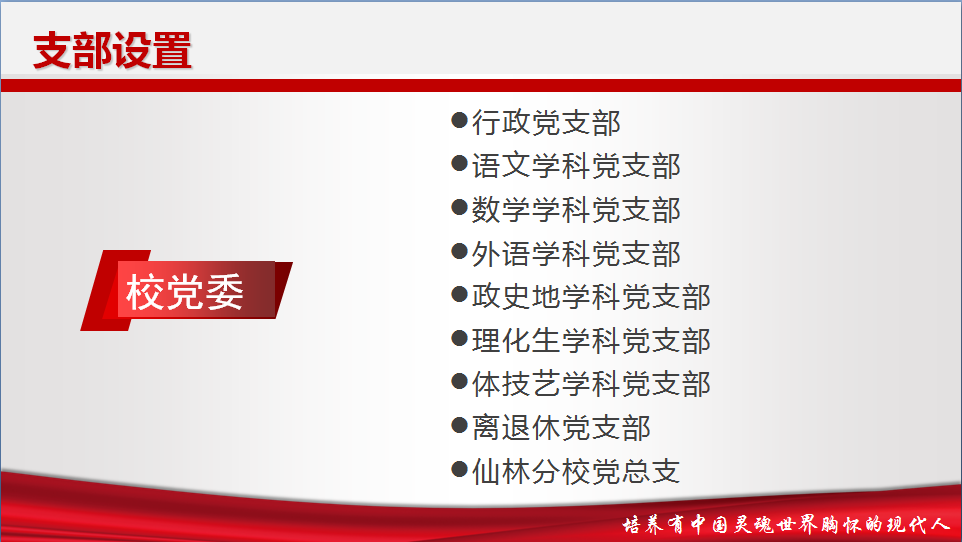 支部设置

校党委

●行政党支部
●语文学科党支部
●数学学科党支部
●外语学科党支部
●政史地学科党支部
●理化生学科党支部
●体技艺学科党支部
●离退休党支部
●仙林分校党总支

培养有中国灵魂世界胸怀的现代人